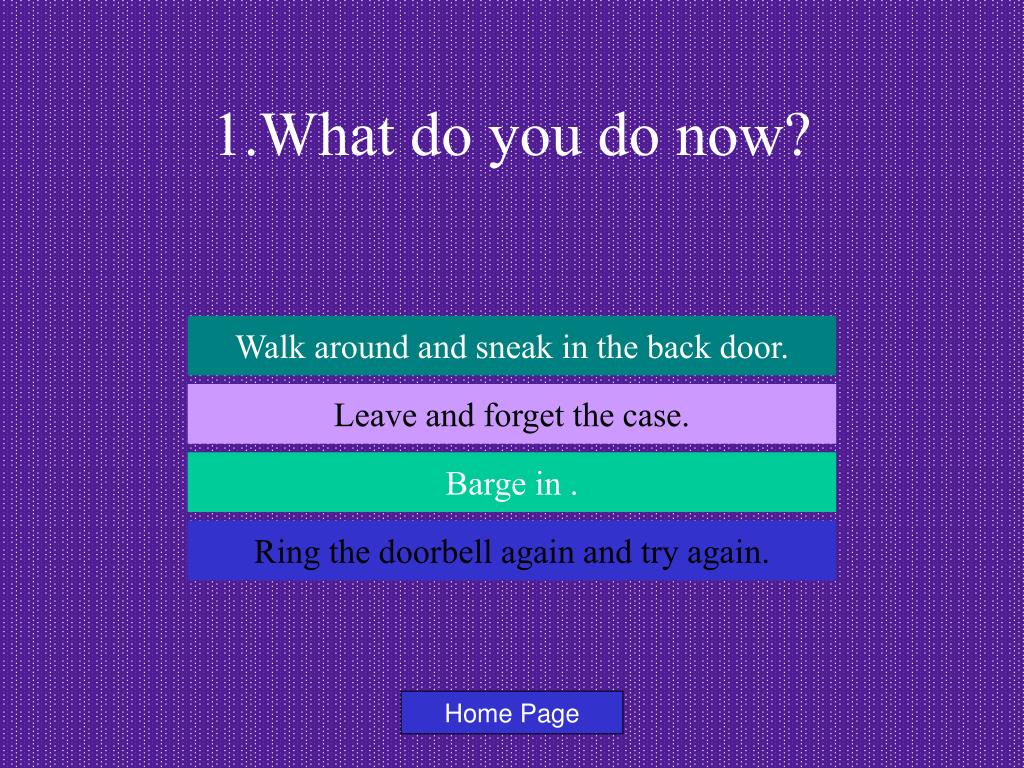 1.What do you do now?

Walk around and sneak in the back door.

Leave and forget the case.

Barge in .

Ring the doorbell again and try again.

Home Page